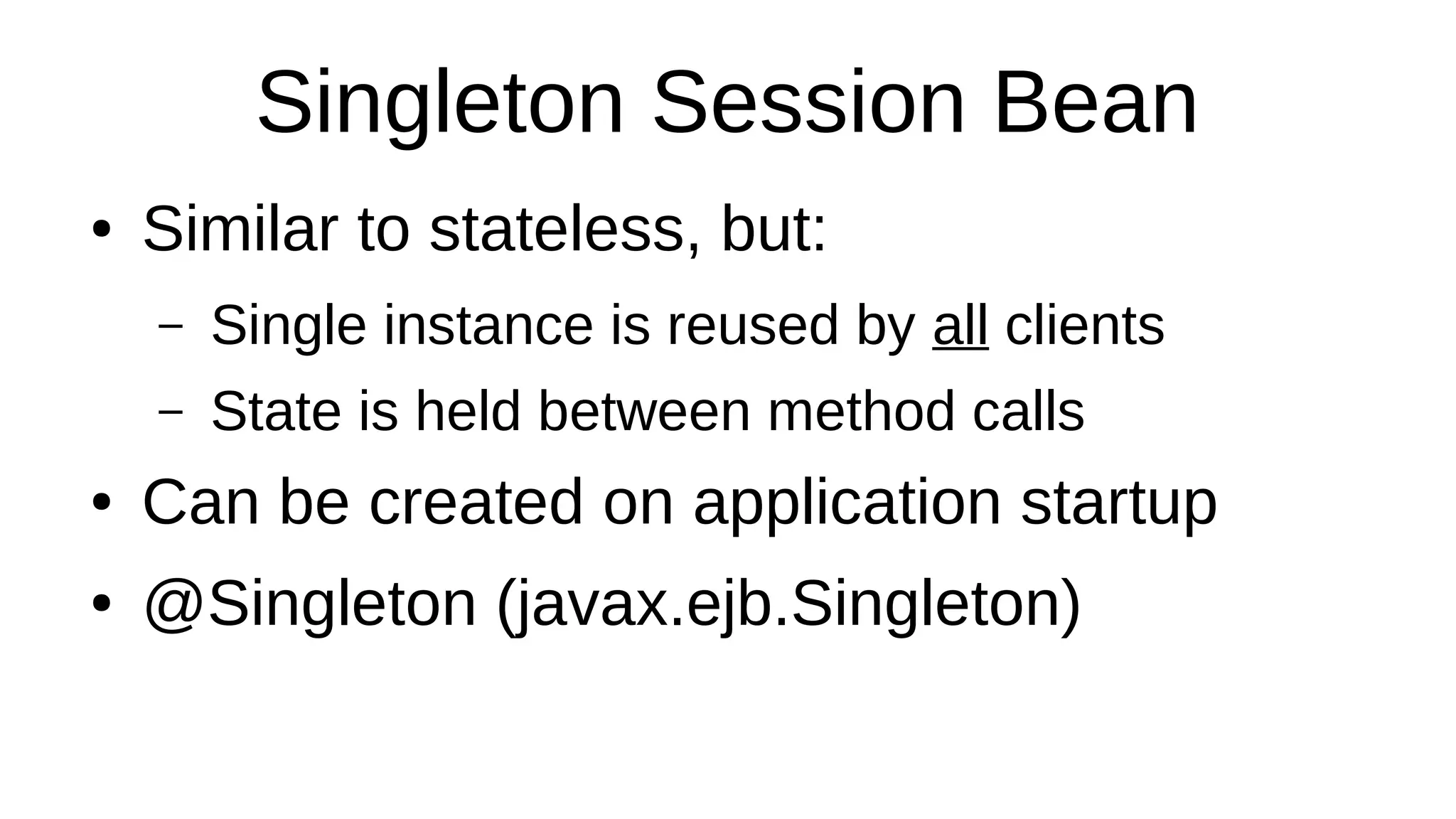 Singleton Session Bean

• Similar to stateless, but:
  – Single instance is reused by all clients
  – State is held between method calls
• Can be created on application startup
• @Singleton (javax.ejb.Singleton)